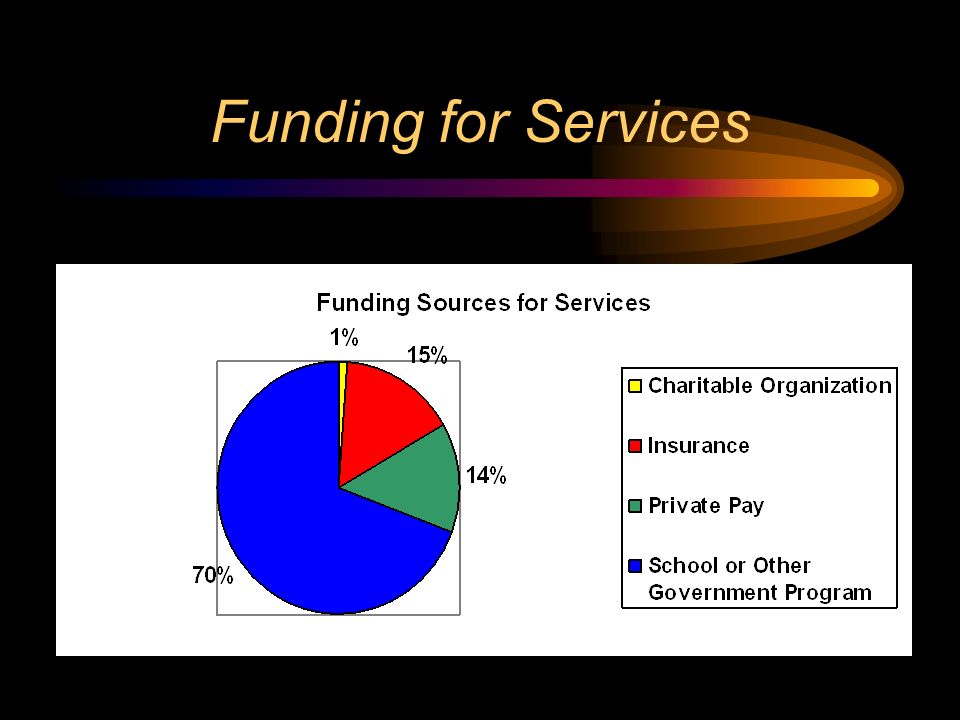 Funding for Services

Funding Sources for Services

1%

15%

14%

70%

Charitable Organization

Insurance

Private Pay

School or Other Government Program